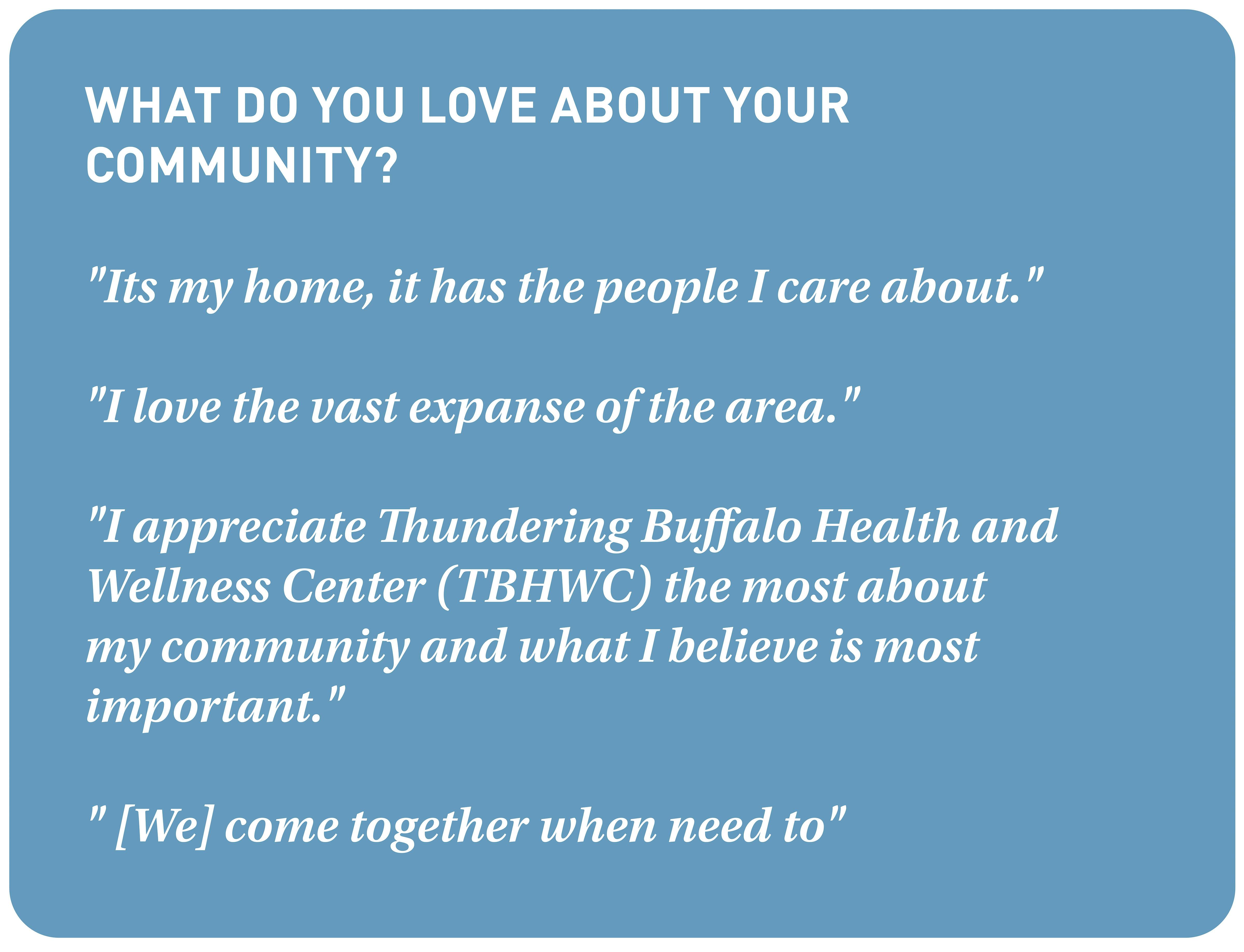 WHAT DO YOU LOVE ABOUT YOUR COMMUNITY?

"Its my home, it has the people I care about."

"I love the vast expanse of the area."

"I appreciate Thundering Buffalo Health and Wellness Center (TBHWC) the most about my community and what I believe is most important."

" [We] come together when need to"